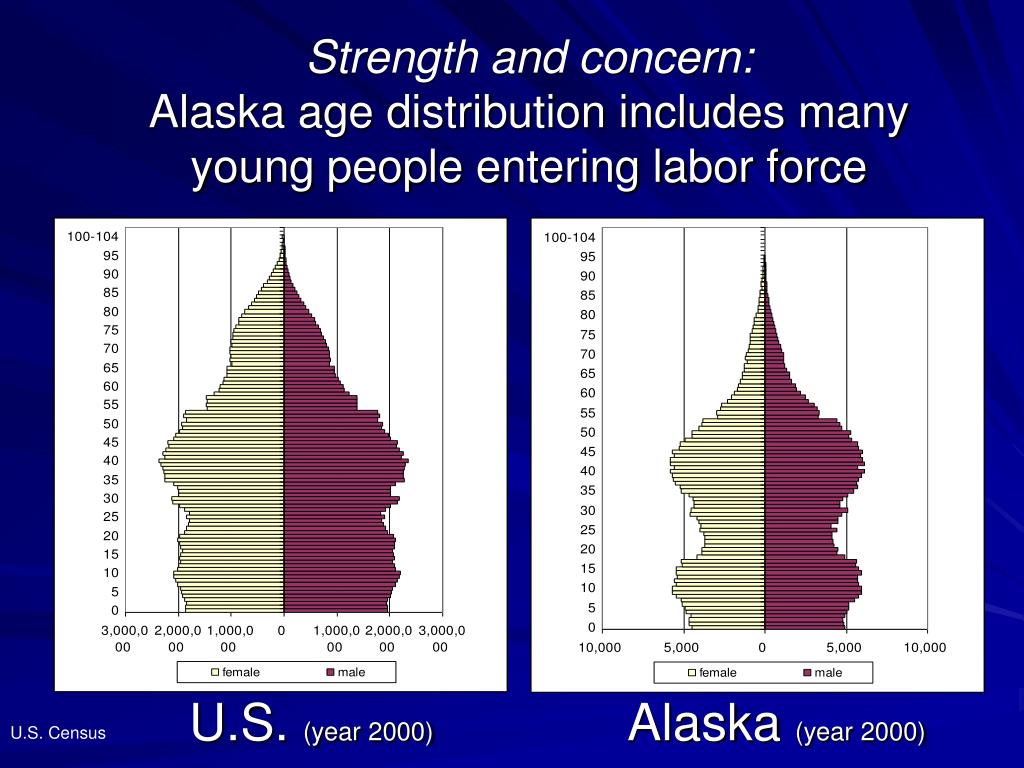 Strength and concern:
Alaska age distribution includes many young people entering labor force

100-104
95
90
85
80
75
70
65
60
55
50
45
40
35
30
25
20
15
10
5
0

3,000,000 2,000,000 1,000,000 0 1,000,000 2,000,000 3,000,000

female male

100-104
95
90
85
80
75
70
65
60
55
50
45
40
35
30
25
20
15
10
5
0

10,000 5,000 0 5,000 10,000

female male

U.S. Census

U.S. (year 2000)

Alaska (year 2000)